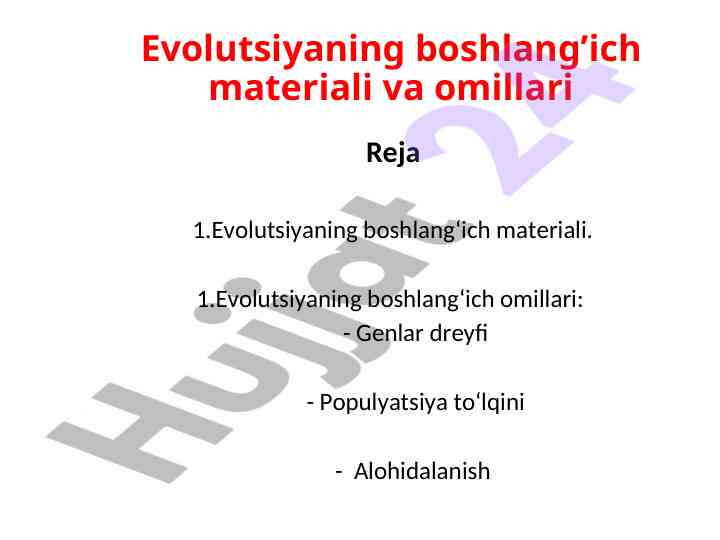 Evolutsiyaning boshlang’ich materiali va omillari

Reja

1.Evolutsiyaning boshlang‘ich materiali.

1.Evolutsiyaning boshlang‘ich omillari:
- Genlar dreyfi

- Populyatsiya to‘lqini

- Alohidalanish

Hujjat 24